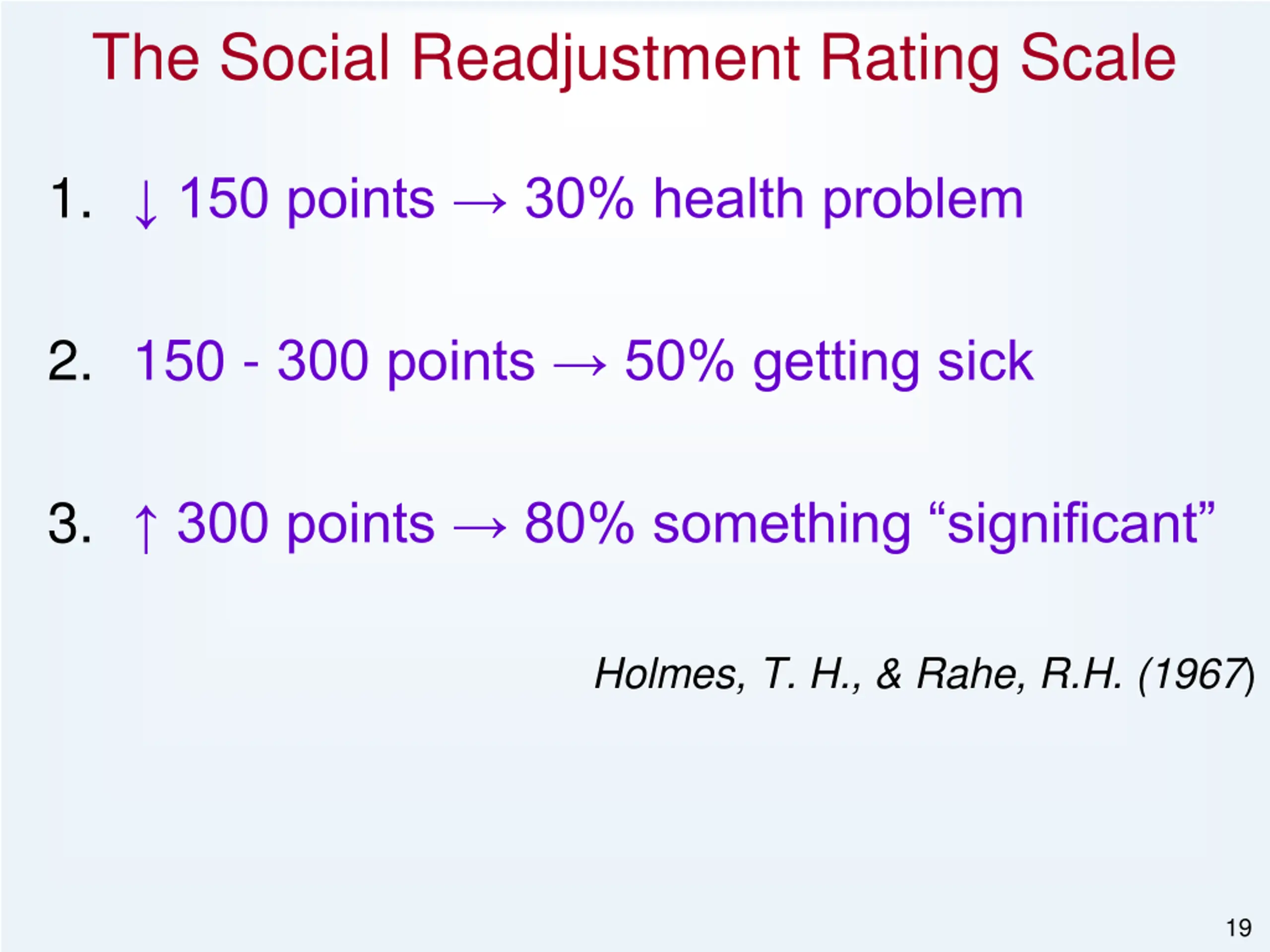 The Social Readjustment Rating Scale

1. ↓ 150 points → 30% health problem

2. 150 - 300 points → 50% getting sick

3. ↑ 300 points → 80% something “significant”

Holmes, T. H., & Rahe, R.H. (1967)

19